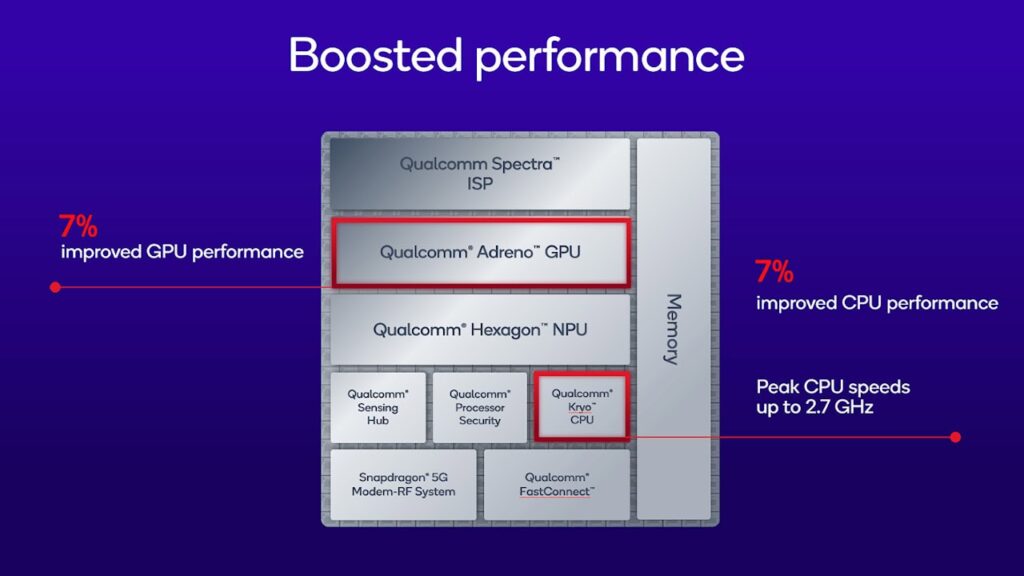 Boosted performance

7%
improved GPU performance

Qualcomm Spectra™
ISP

Qualcomm® Adreno™ GPU

Qualcomm® Hexagon™ NPU

Qualcomm® Sensing Hub

Qualcomm® Processor Security

Qualcomm® Kryo™ CPU

Snapdragon® 5G Modem-RF System

Qualcomm® FastConnect™

Memory

7%
improved CPU performance

Peak CPU speeds up to 2.7 GHz